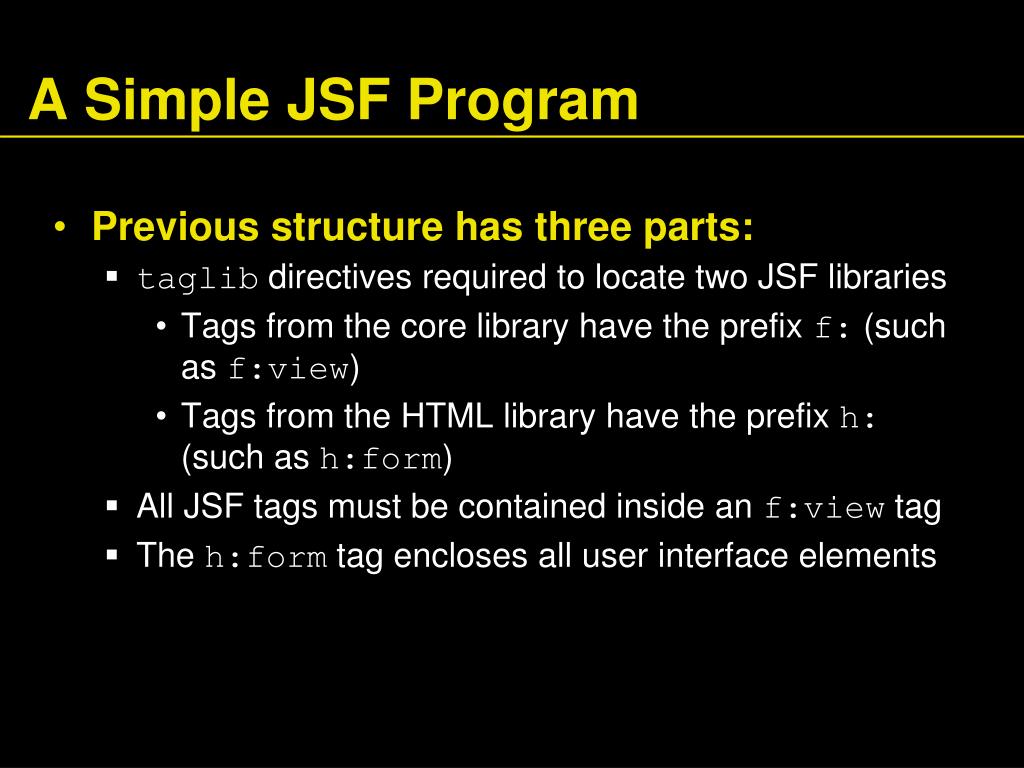 A Simple JSF Program

• Previous structure has three parts:
▪ taglib directives required to locate two JSF libraries
• Tags from the core library have the prefix f: (such as f:view)
• Tags from the HTML library have the prefix h: (such as h:form)
▪ All JSF tags must be contained inside an f:view tag
▪ The h:form tag encloses all user interface elements